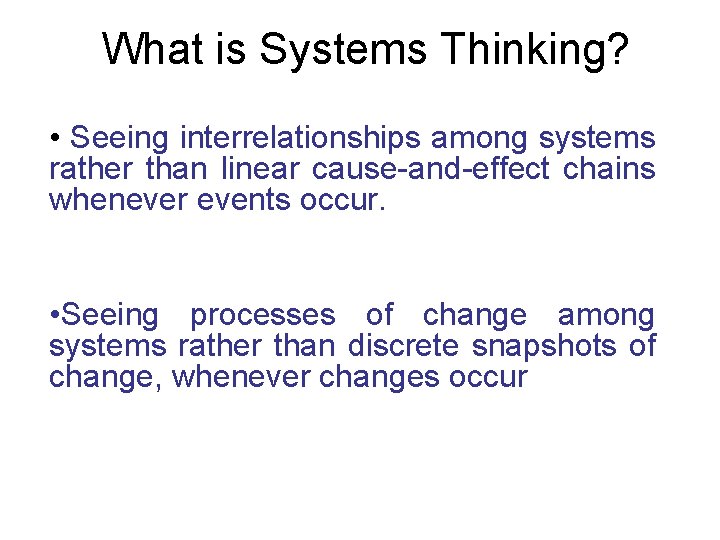 What is Systems Thinking?

• Seeing interrelationships among systems rather than linear cause-and-effect chains whenever events occur.

•Seeing processes of change among systems rather than discrete snapshots of change, whenever changes occur